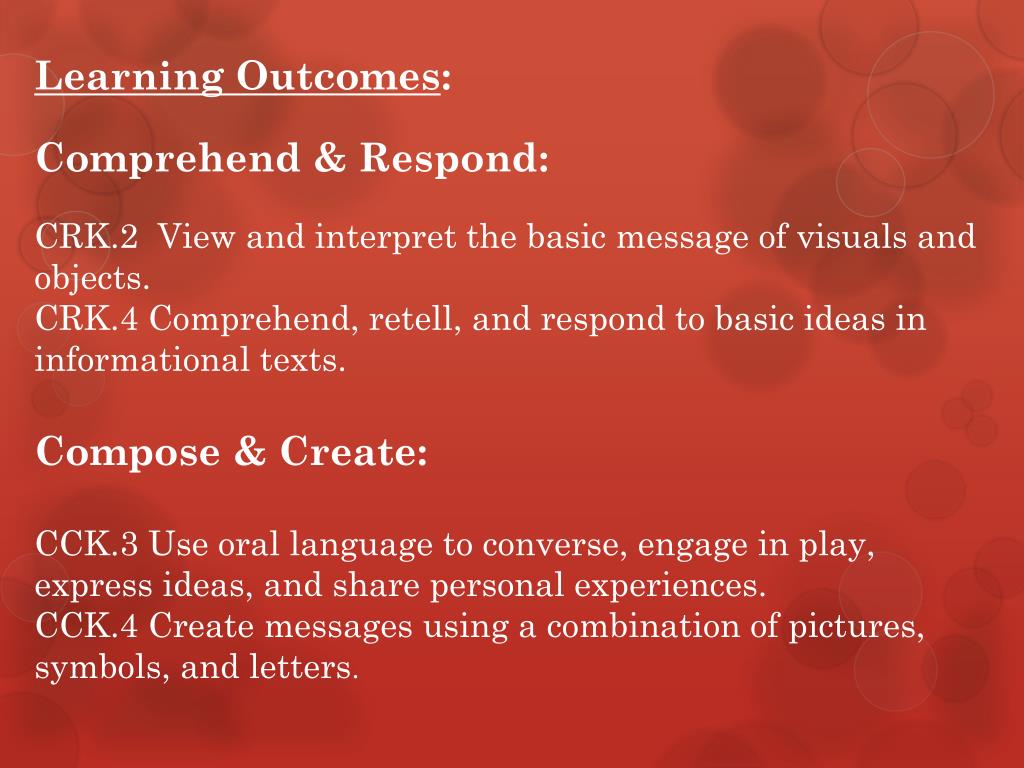 Learning Outcomes:

Comprehend & Respond:

CRK.2 View and interpret the basic message of visuals and objects.
CRK.4 Comprehend, retell, and respond to basic ideas in informational texts.

Compose & Create:

CCK.3 Use oral language to converse, engage in play, express ideas, and share personal experiences.
CCK.4 Create messages using a combination of pictures, symbols, and letters.